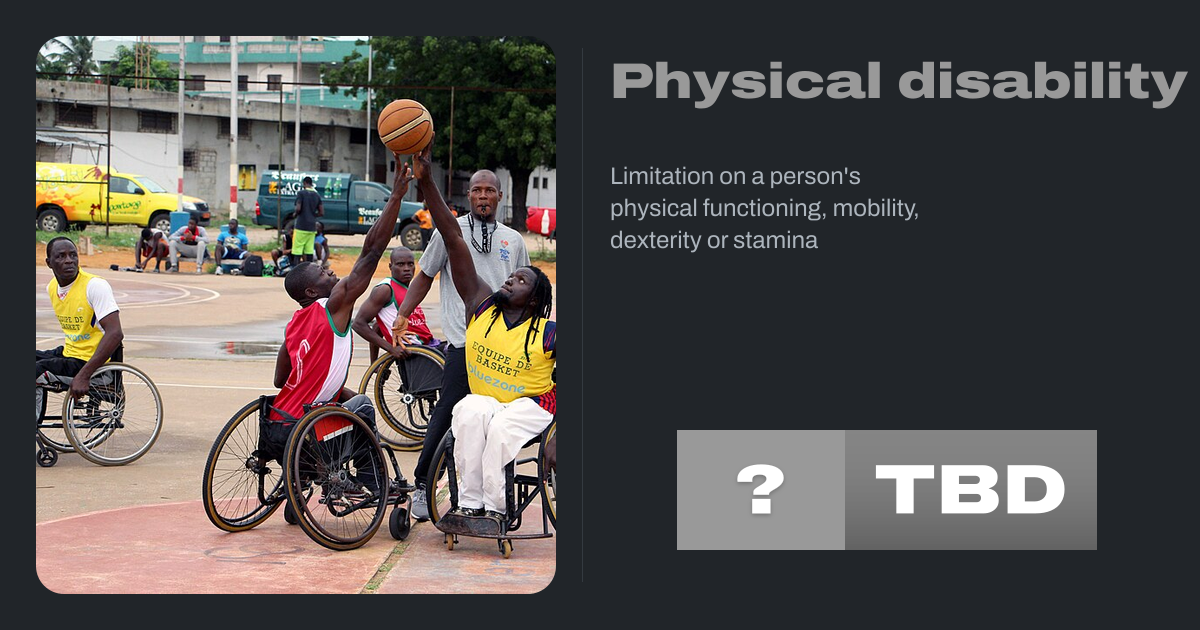 Physical disability

Limitation on a person's physical functioning, mobility, dexterity or stamina

EQUIPE DE BASKET
bluezone

EQUIPE DE BASKET
bluezone

? TBD